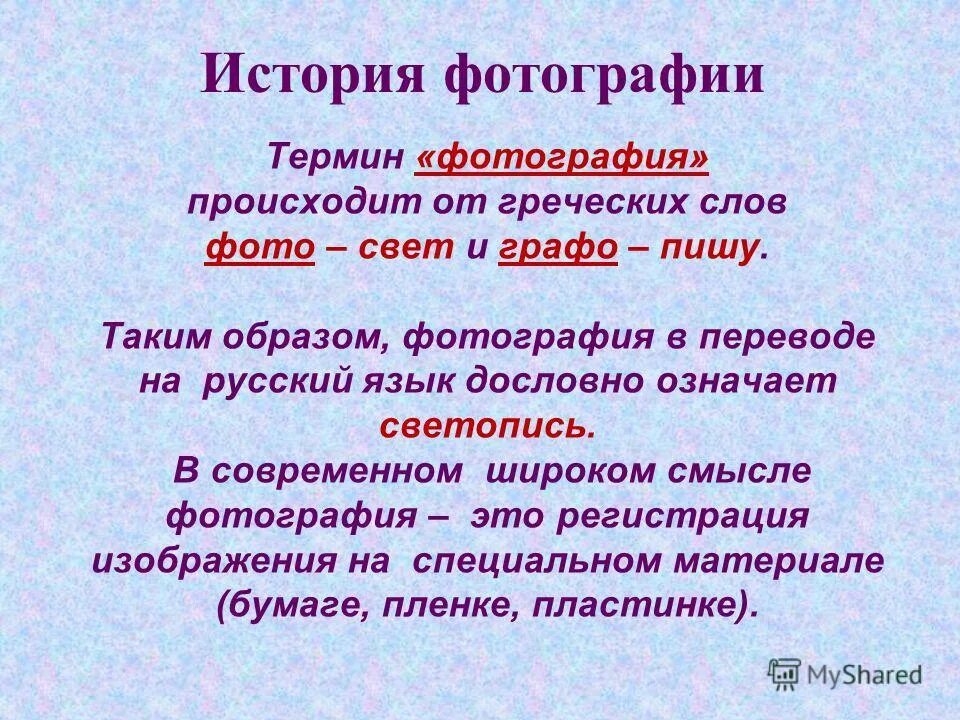 История фотографии

Термин «фотография» происходит от греческих слов фото – свет и графо – пишу.

Таким образом, фотография в переводе на русский язык дословно означает светопись.
В современном широком смысле фотография – это регистрация изображения на специальном материале (бумаге, пленке, пластинке).

MyShared